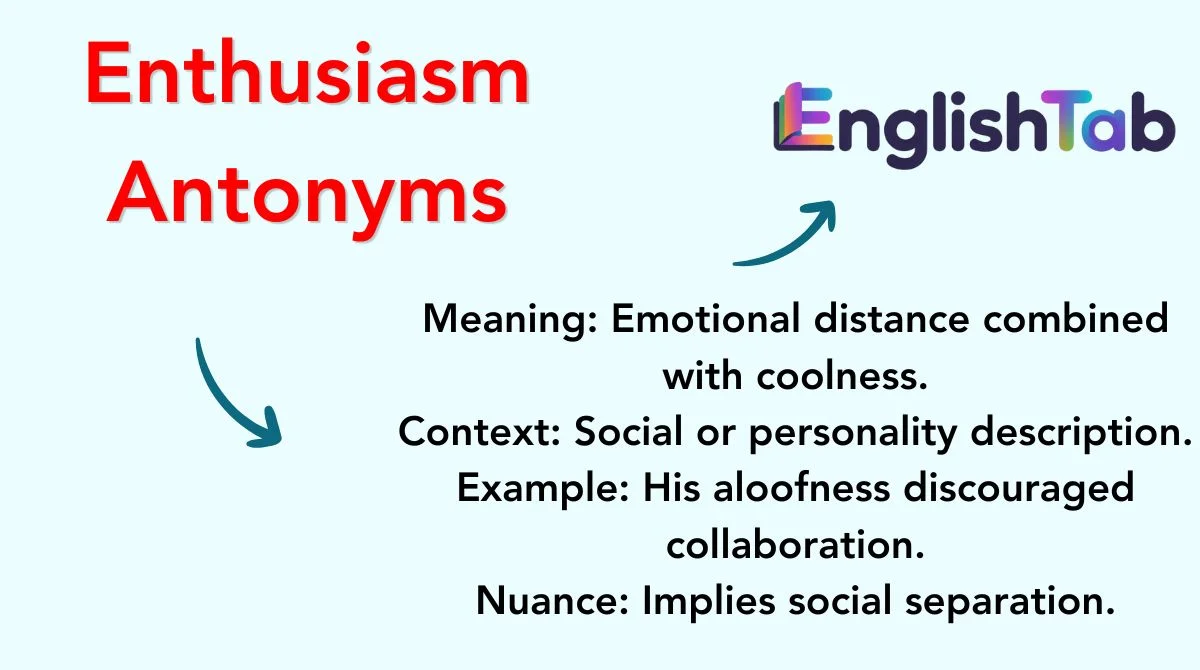 Enthusiasm Antonyms

EnglishTab

Meaning: Emotional distance combined with coolness.
Context: Social or personality description.
Example: His aloofness discouraged collaboration.
Nuance: Implies social separation.